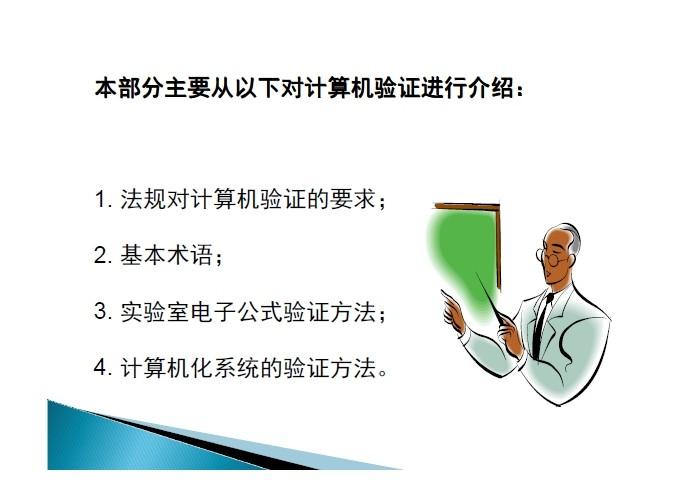 本部分主要从以下对计算机验证进行介绍：

1. 法规对计算机验证的要求；

2. 基本术语；

3. 实验室电子公式验证方法；

4. 计算机化系统的验证方法。